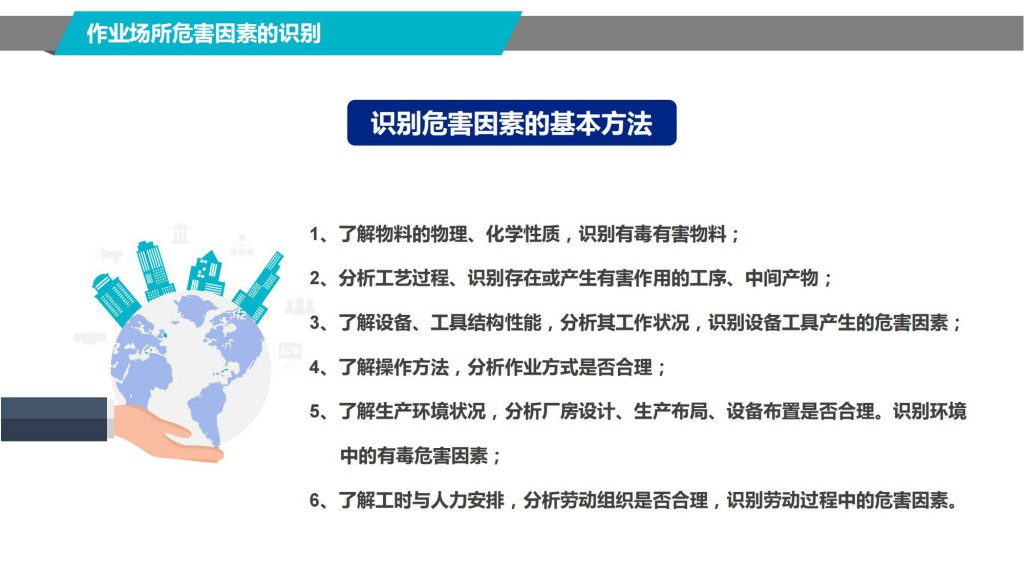 作业场所危害因素的识别

识别危害因素的基本方法

1、了解物料的物理、化学性质，识别有毒有害物料；

2、分析工艺过程、识别存在或产生有害作用的工序、中间产物；

3、了解设备、工具结构性能，分析其工作状况，识别设备工具产生的危害因素；

4、了解操作方法，分析作业方式是否合理；

5、了解生产环境状况，分析厂房设计、生产布局、设备布置是否合理。识别环境中的有毒危害因素；

6、了解工时与人力安排，分析劳动组织是否合理，识别劳动过程中的危害因素。